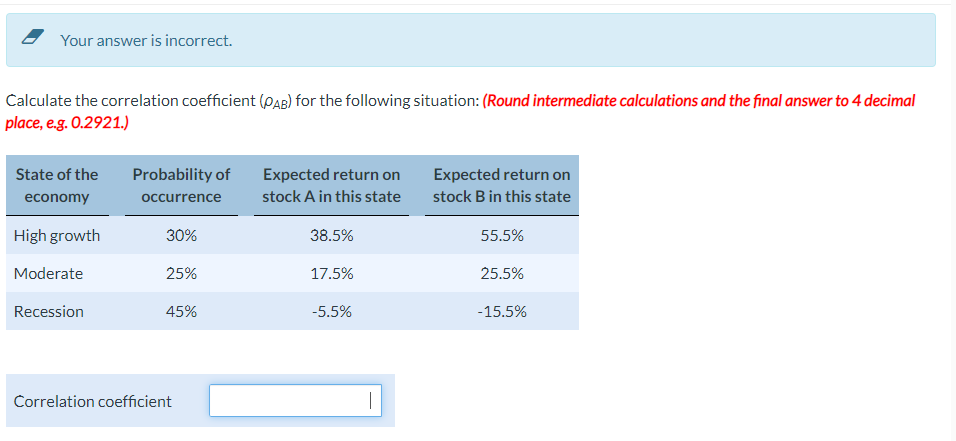 Your answer is incorrect.

Calculate the correlation coefficient ($\rho_{AB}$) for the following situation: (Round intermediate calculations and the final answer to 4 decimal place, e.g. 0.2921.)

| State of the economy | Probability of occurrence | Expected return on stock A in this state | Expected return on stock B in this state |
|---|---|---|---|
| High growth | 30% | 38.5% | 55.5% |
| Moderate | 25% | 17.5% | 25.5% |
| Recession | 45% | -5.5% | -15.5% |

Correlation coefficient